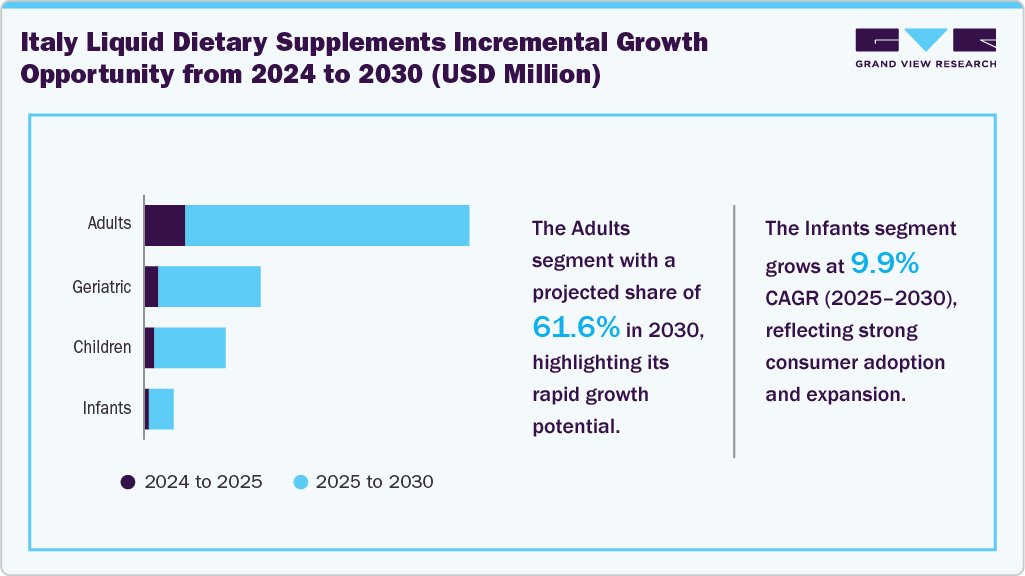 Italy Liquid Dietary Supplements Incremental Growth Opportunity from 2024 to 2030 (USD Million)

GRAND VIEW RESEARCH

Adults

Geriatric

Children

Infants

2024 to 2025 2025 to 2030

The Adults segment with a projected share of 61.6% in 2030, highlighting its rapid growth potential.

The Infants segment grows at 9.9% CAGR (2025–2030), reflecting strong consumer adoption and expansion.